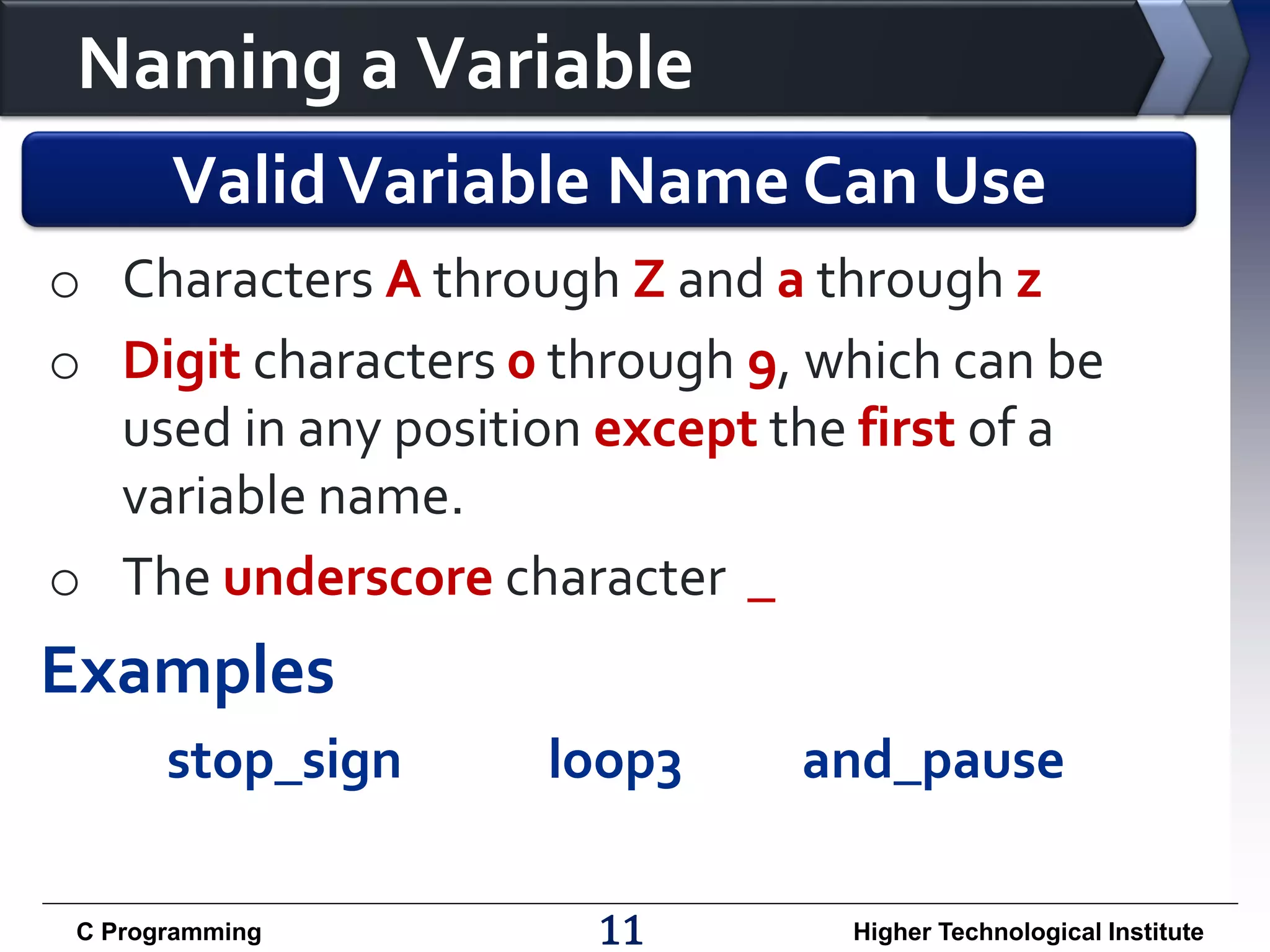 Naming a Variable

Valid Variable Name Can Use

○ Characters A through Z and a through z

○ Digit characters 0 through 9, which can be used in any position except the first of a variable name.

○ The underscore character _

Examples

stop_sign loop3 and_pause

C Programming 11 Higher Technological Institute